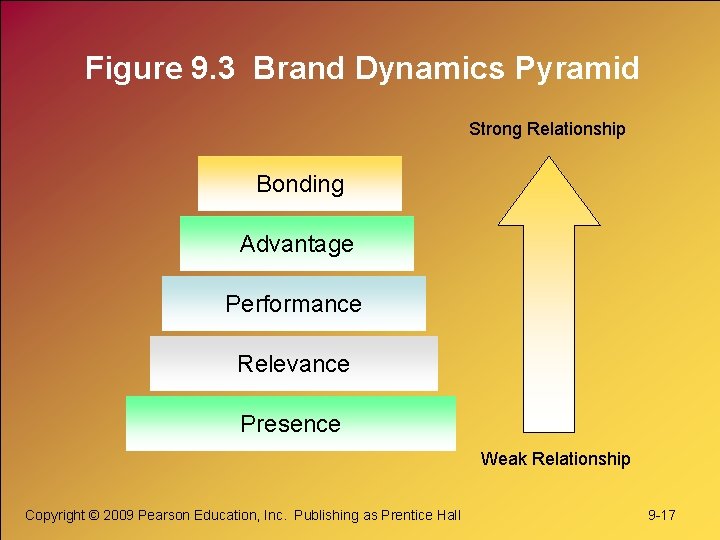 Figure 9.3 Brand Dynamics Pyramid

Strong Relationship

Bonding

Advantage

Performance

Relevance

Presence

Weak Relationship

Copyright © 2009 Pearson Education, Inc. Publishing as Prentice Hall

9-17